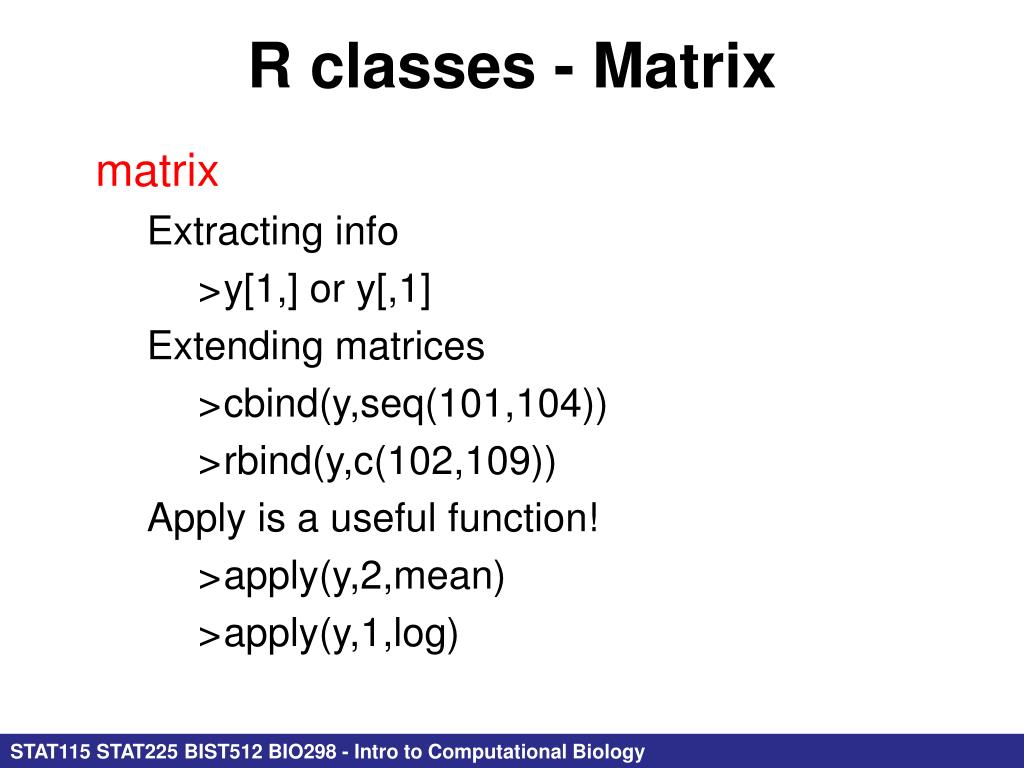 R classes - Matrix

matrix

Extracting info

>y[1,] or y[,1]

Extending matrices

>cbind(y,seq(101,104))

>rbind(y,c(102,109))

Apply is a useful function!

>apply(y,2,mean)

>apply(y,1,log)

STAT115 STAT225 BIST512 BIO298 - Intro to Computational Biology